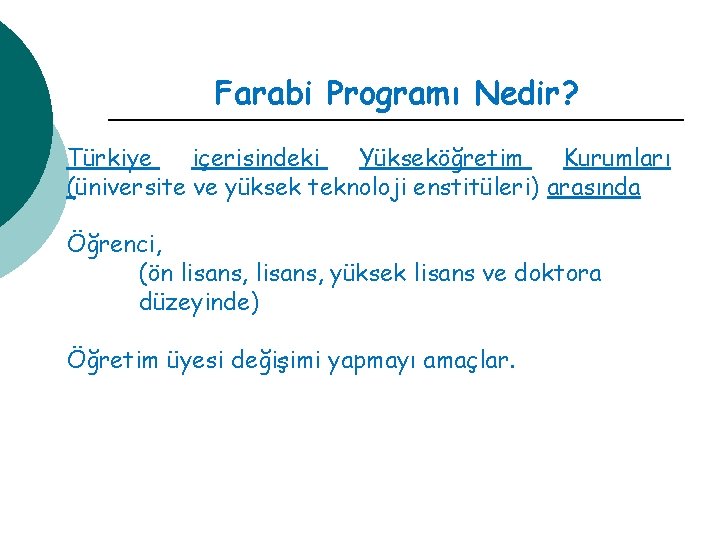 Farabi Programı Nedir?

Türkiye içerisindeki Yükseköğretim Kurumları (üniversite ve yüksek teknoloji enstitüleri) arasında

Öğrenci,
(ön lisans, lisans, yüksek lisans ve doktora düzeyinde)

Öğretim üyesi değişimi yapmayı amaçlar.